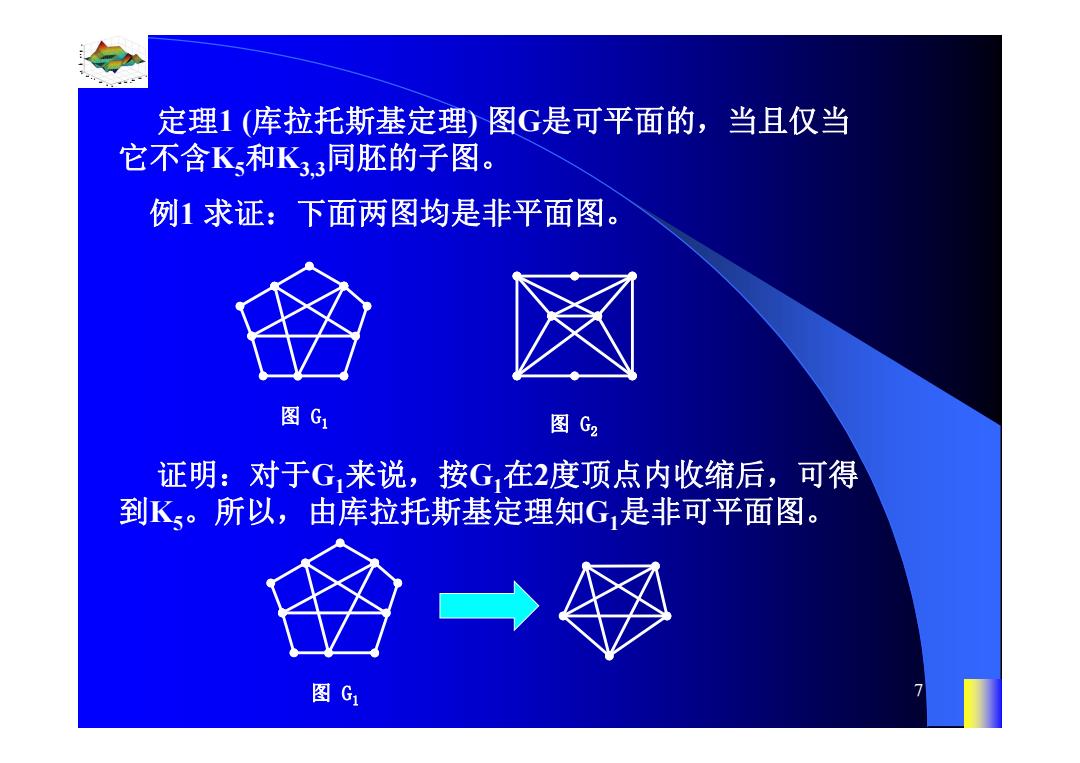 定理1 (库拉托斯基定理) 图G是可平面的，当且仅当它不含$K_5$和$K_{3,3}$同胚的子图。

例1 求证：下面两图均是非平面图。

图 $G_1$

图 $G_2$

证明：对于$G_1$来说，按$G_1$在2度顶点内收缩后，可得到$K_5$。所以，由库拉托斯基定理知$G_1$是非可平面图。

图 $G_1$

7